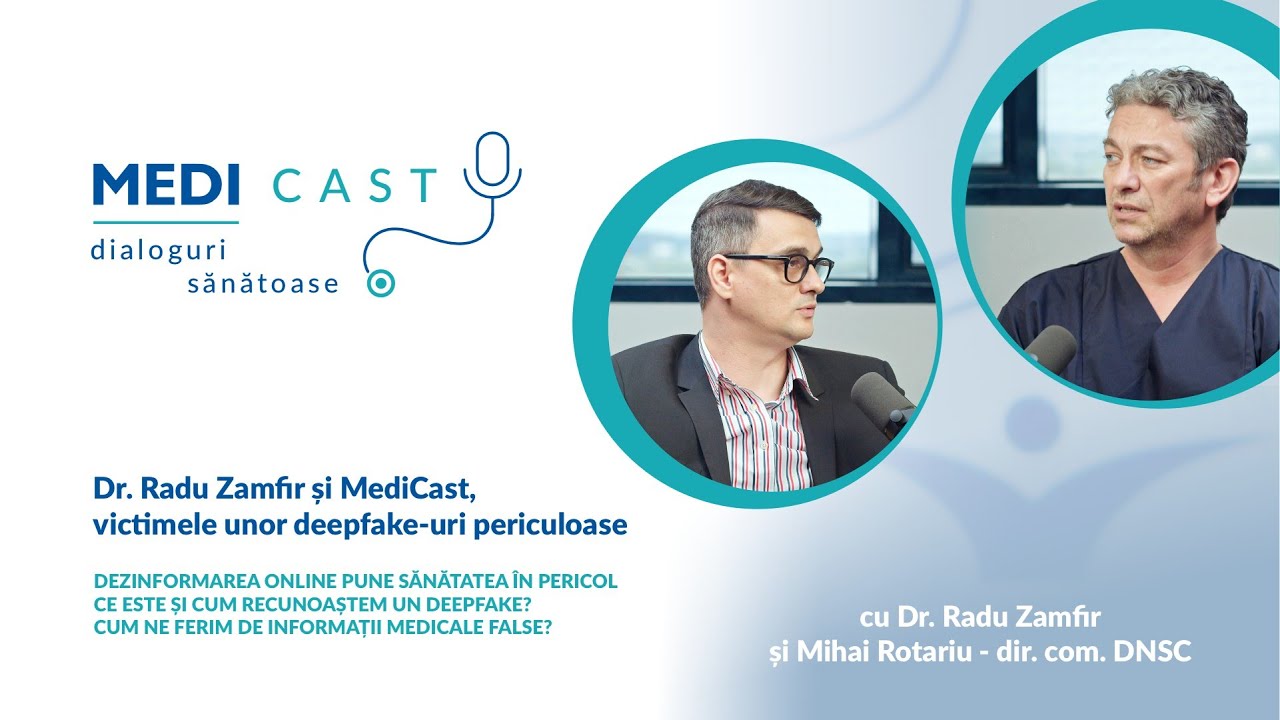 MEDI CAST
dialoguri sănătoase

Dr. Radu Zamfir și MediCast, victimele unor deepfake-uri periculoase

DEZINFORMAREA ONLINE PUNE SĂNĂTATEA ÎN PERICOL
CE ESTE ȘI CUM RECUNOAȘTEM UN DEEPFAKE?
CUM NE FERIM DE INFORMAȚII MEDICALE FALSE?

cu Dr. Radu Zamfir
și Mihai Rotariu - dir. com. DNSC